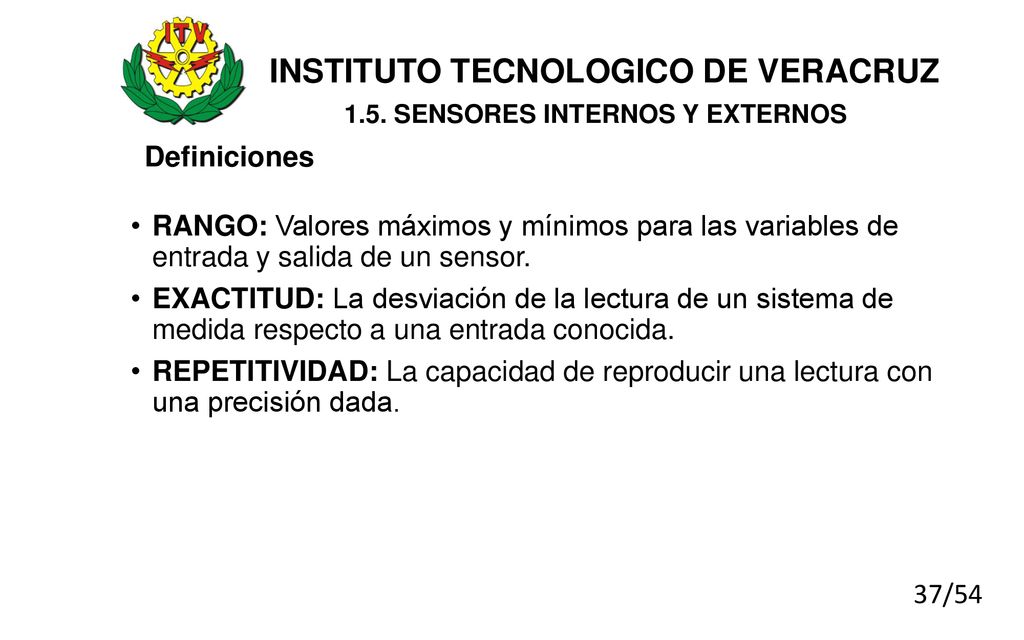 ITV

INSTITUTO TECNOLOGICO DE VERACRUZ

1.5. SENSORES INTERNOS Y EXTERNOS

Definiciones

• RANGO: Valores máximos y mínimos para las variables de entrada y salida de un sensor.

• EXACTITUD: La desviación de la lectura de un sistema de medida respecto a una entrada conocida.

• REPETITIVIDAD: La capacidad de reproducir una lectura con una precisión dada.

37/54